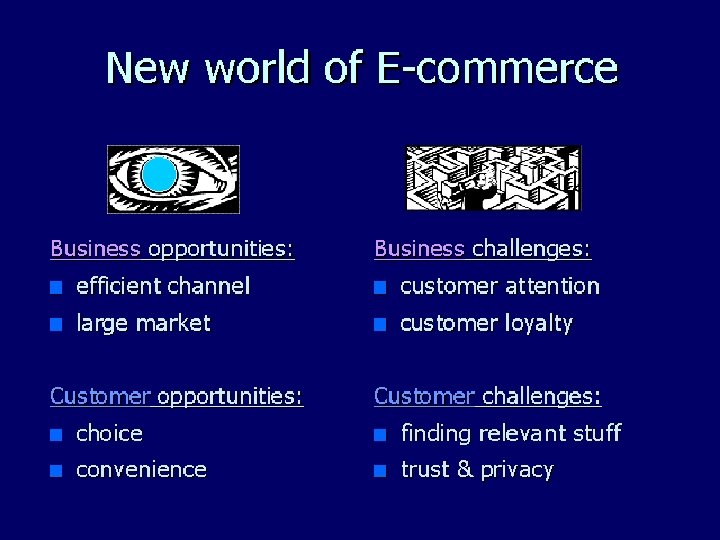 New world of E-commerce

Business opportunities:
- efficient channel
- large market

Customer opportunities:
- choice
- convenience

Business challenges:
- customer attention
- customer loyalty

Customer challenges:
- finding relevant stuff
- trust & privacy